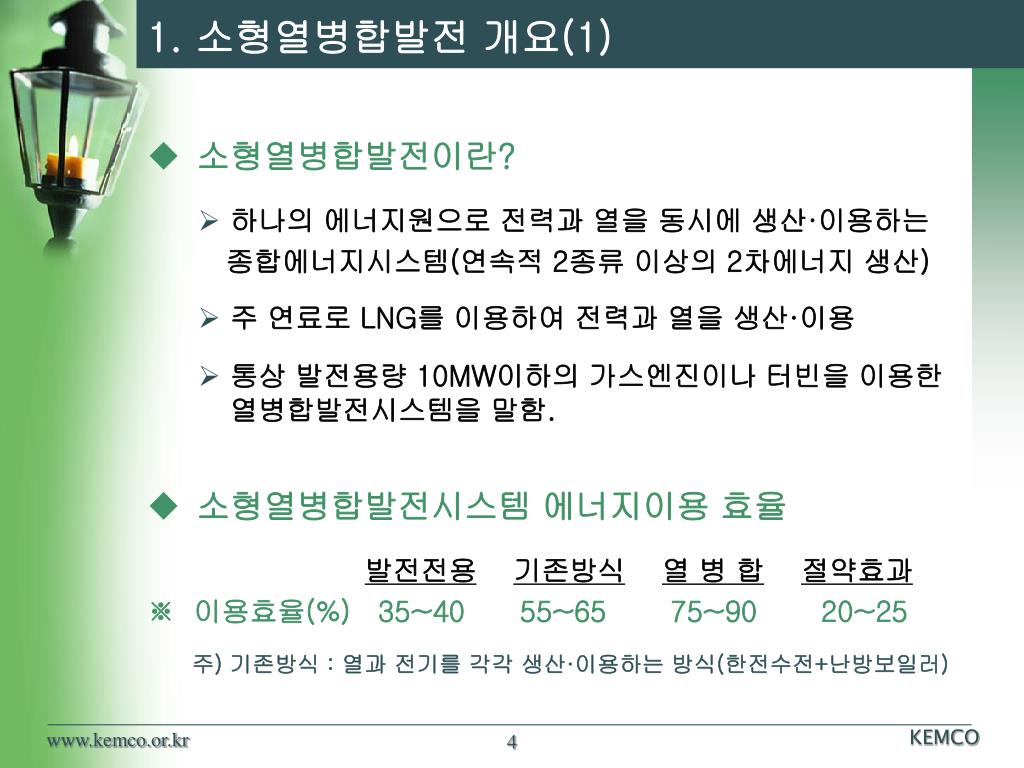 1. 소형열병합발전 개요(1)

◆ 소형열병합발전이란?

➢ 하나의 에너지원으로 전력과 열을 동시에 생산·이용하는 종합에너지시스템(연속적 2종류 이상의 2차에너지 생산)

➢ 주 연료로 LNG를 이용하여 전력과 열을 생산·이용

➢ 통상 발전용량 10MW이하의 가스엔진이나 터빈을 이용한 열병합발전시스템을 말함.

◆ 소형열병합발전시스템 에너지이용 효율

| | 발전전용 | 기존방식 | 열 병 합 | 절약효과 |
|---|---|---|---|---|
| ※ 이용효율(%) | 35~40 | 55~65 | 75~90 | 20~25 |

주) 기존방식 : 열과 전기를 각각 생산·이용하는 방식(한전수전+난방보일러)

www.kemco.or.kr
4
KEMCO